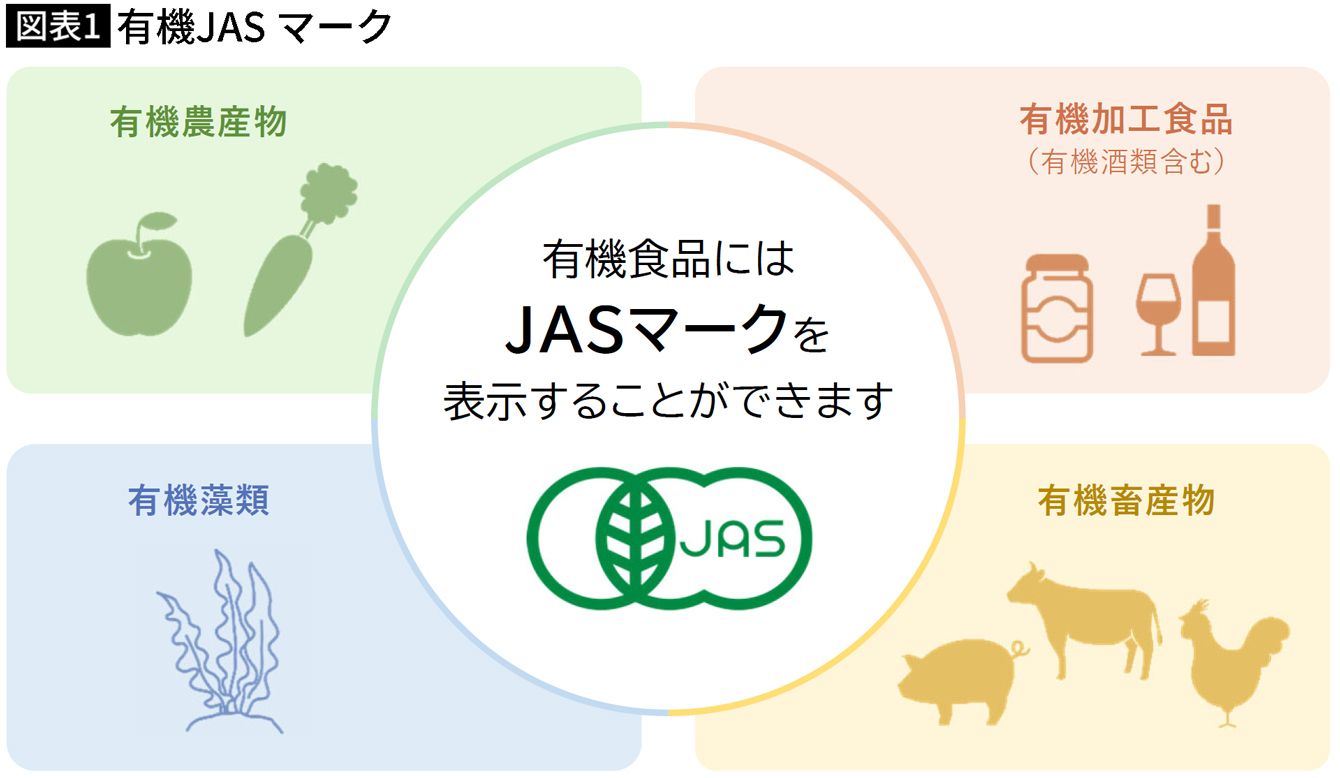 図表1 有機JAS マーク

有機農産物

有機加工食品
（有機酒類含む）

有機食品には
JASマークを
表示することができます

JAS

有機藻類

有機畜産物